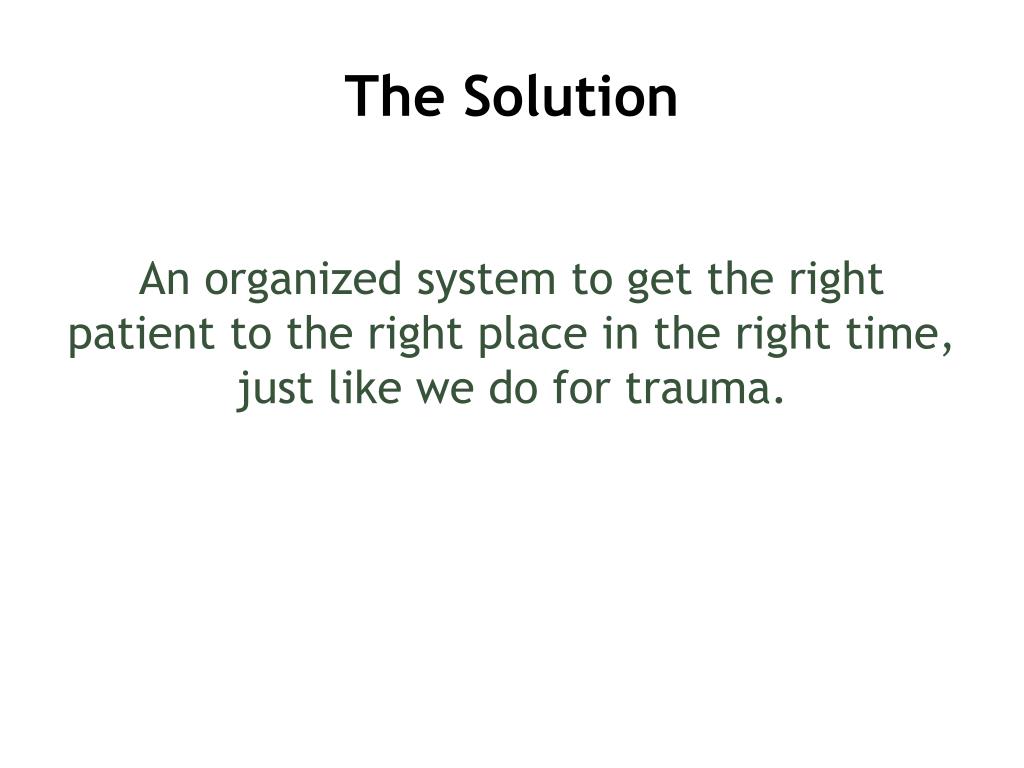 The Solution

An organized system to get the right patient to the right place in the right time, just like we do for trauma.